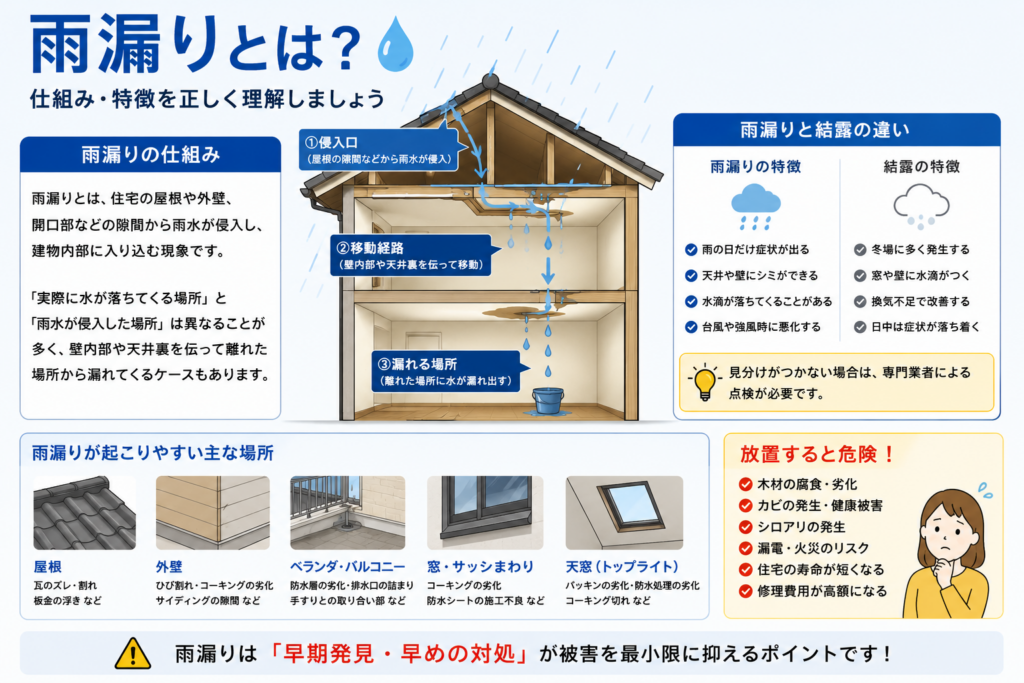 雨漏りとは？

仕組み・特徴を正しく理解しましょう

雨漏りの仕組み

雨漏りとは、住宅の屋根や外壁、開口部などの隙間から雨水が侵入し、建物内部に入り込む現象です。

「実際に水が落ちてくる場所」と「雨水が侵入した場所」は異なることが多く、壁内部や天井裏を伝って離れた場所から漏れてくるケースもあります。

①侵入口
（屋根の隙間などから雨水が侵入）

②移動経路
（壁内部や天井裏を伝って移動）

③漏れる場所
（離れた場所に水が漏れ出す）

雨漏りと結露の違い

雨漏りの特徴

雨の日だけ症状が出る
天井や壁にシミができる
水滴が落ちてくることがある
台風や強風時に悪化する

結露の特徴

冬場に多く発生する
窓や壁に水滴がつく
換気不足で改善する
日中は症状が落ち着く

見分けがつかない場合は、専門業者による点検が必要です。

雨漏りが起こりやすい主な場所

屋根
瓦のズレ・割れ
板金の浮き など

外壁
ひび割れ・コーキングの劣化
サイディングの隙間 など

ベランダ・バルコニー
防水層の劣化・排水口の詰まり
手すりとの取り合い部 など

窓・サッシまわり
コーキングの劣化
防水シートの施工不良 など

天窓（トップライト）
パッキンの劣化・防水処理の劣化
コーキング切れ など

放置すると危険！

木材の腐食・劣化
カビの発生・健康被害
シロアリの発生
漏電・火災のリスク
住宅の寿命が短くなる
修理費用が高額になる

雨漏りは「早期発見・早めの対処」が被害を最小限に抑えるポイントです！